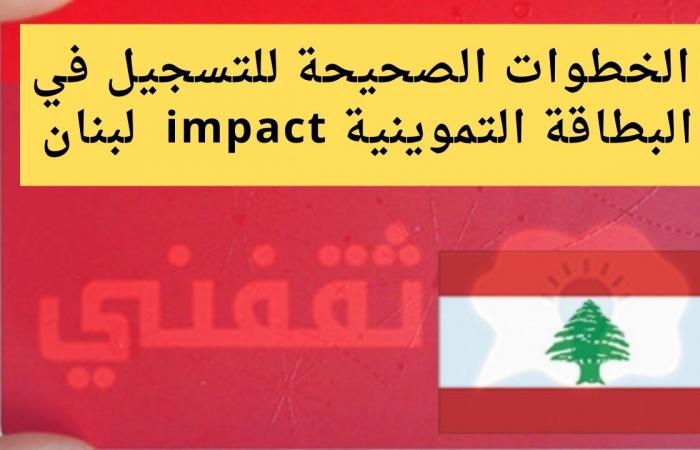 الخطوات الصحيحة للتسجيل في البطاقة التموينية impact لبنان

ثقفني